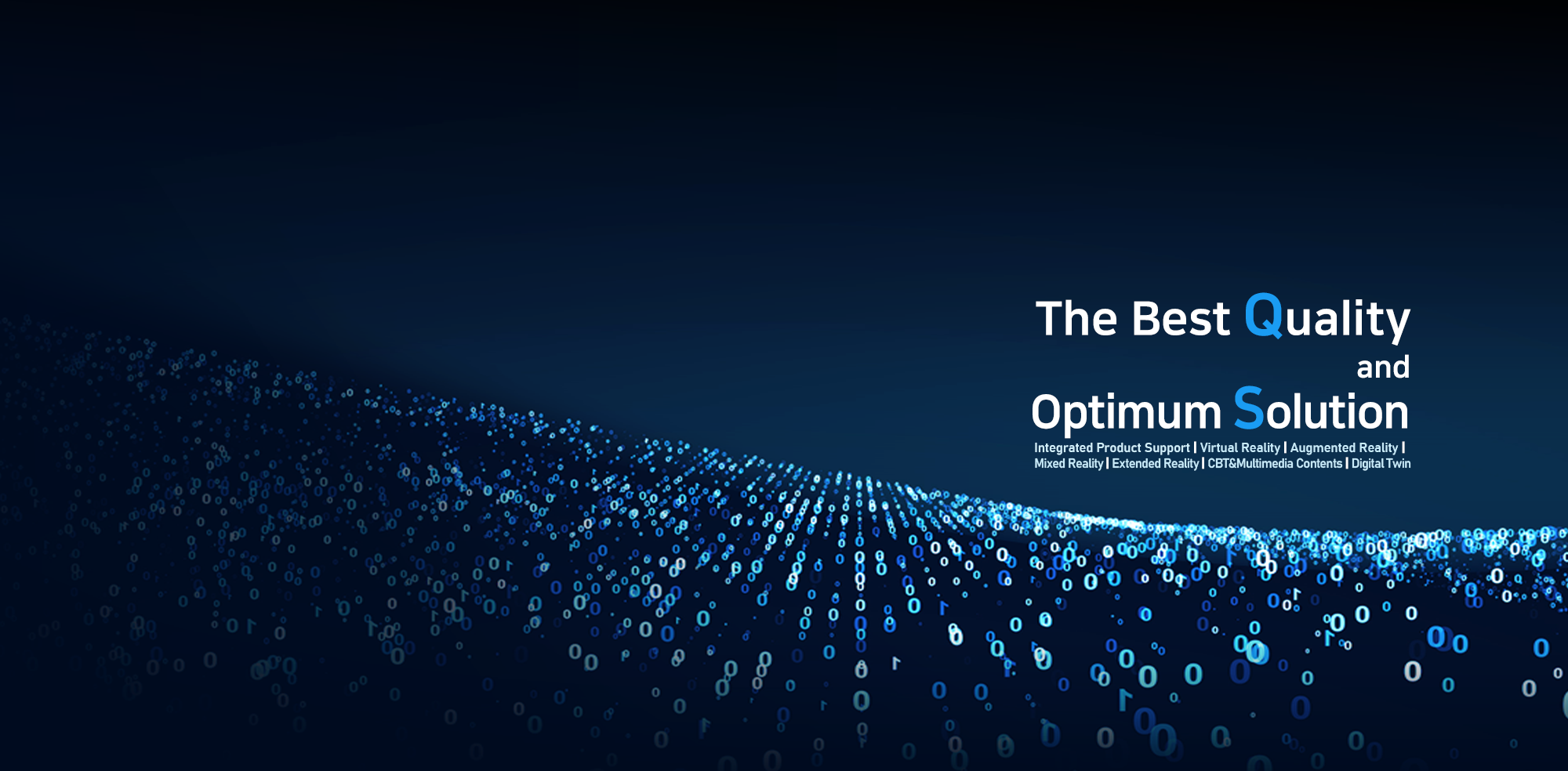 The Best Quality
and
Optimum Solution

Integrated Product Support | Virtual Reality | Augmented Reality | Mixed Reality | Extended Reality | CBT&Multimedia Contents | Digital Twin